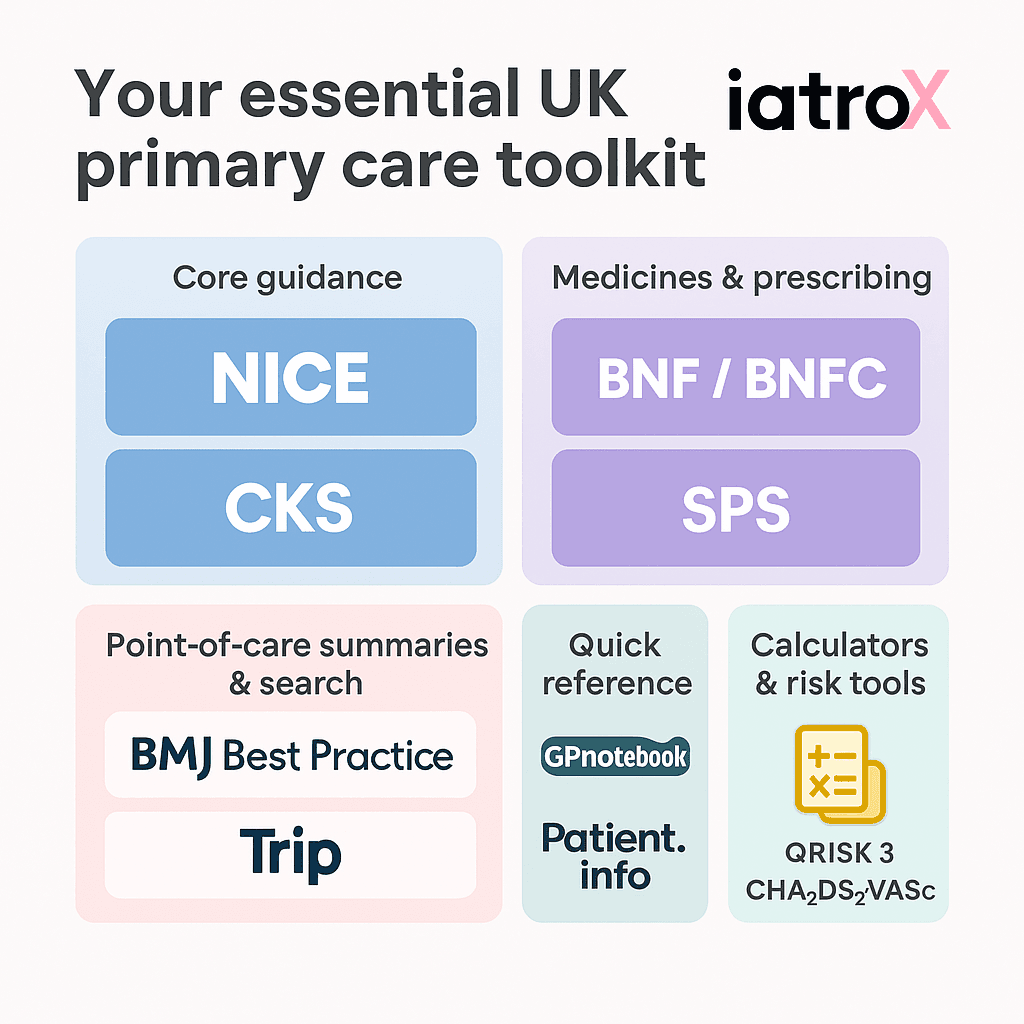 Your essential UK primary care toolkit

iatroX

Core guidance

NICE

CKS

Medicines & prescribing

BNF / BNFC

SPS

Point-of-care summaries & search

BMJ Best Practice

Trip

Quick reference

GPnotebook

Patient. info

Calculators & risk tools

QRISK 3
$CHA_2DS_2$-VASc